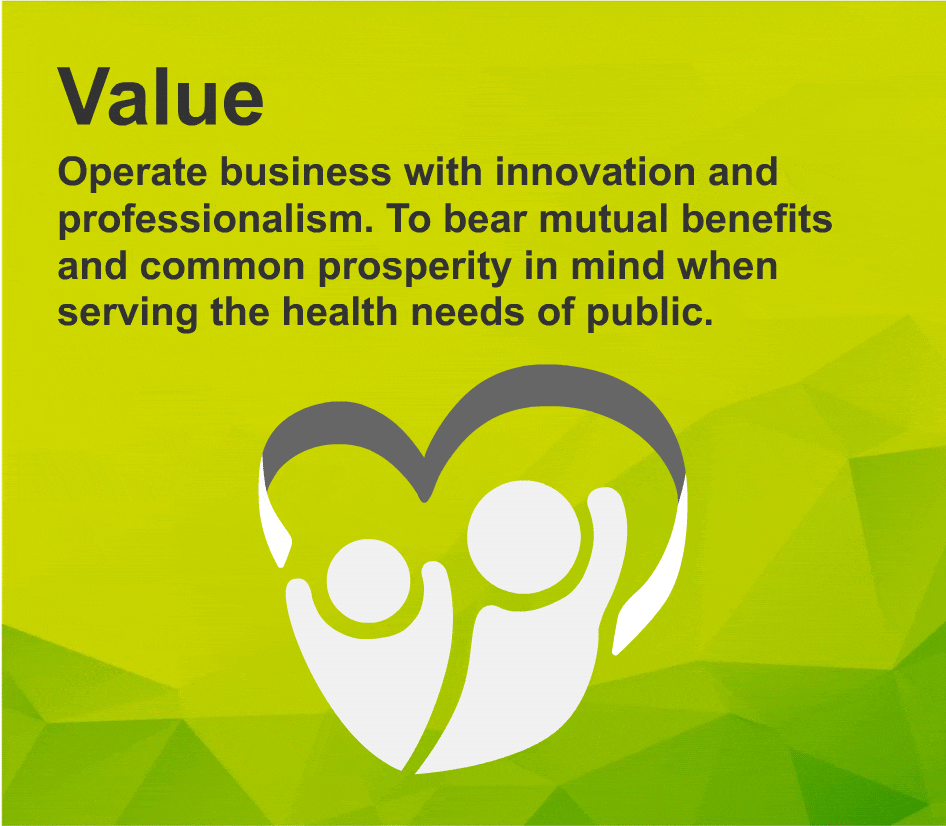 Value

Operate business with innovation and professionalism. To bear mutual benefits and common prosperity in mind when serving the health needs of public.